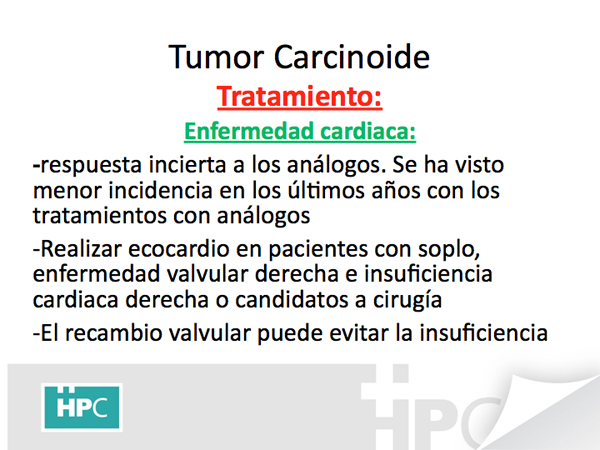 Tumor Carcinoide

Tratamiento:

Enfermedad cardiaca:

-respuesta incierta a los análogos. Se ha visto menor incidencia en los últimos años con los tratamientos con análogos

-Realizar ecocardio en pacientes con soplo, enfermedad valvular derecha e insuficiencia cardiaca derecha o candidatos a cirugía

-El recambio valvular puede evitar la insuficiencia

HPC

HPC